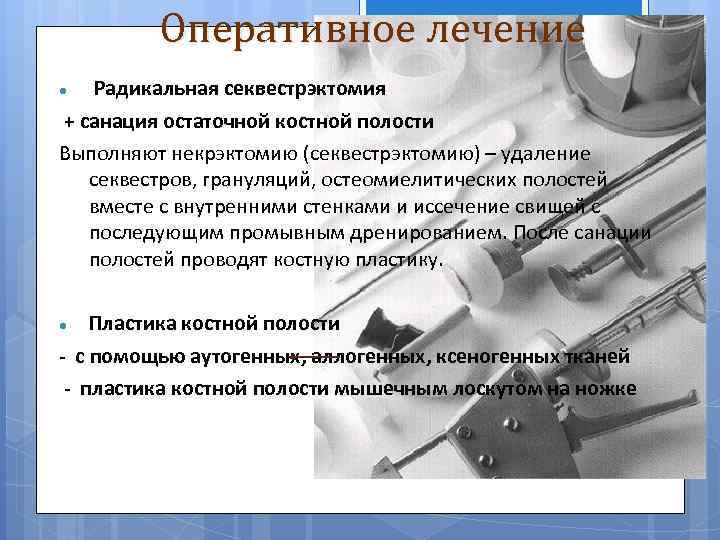 Оперативное лечение

• Радикальная секвестрэктомия

+ санация остаточной костной полости

Выполняют некрэктомию (секвестрэктомию) – удаление секвестров, грануляций, остеомиелитических полостей вместе с внутренними стенками и иссечение свищей с последующим промывным дренированием. После санации полостей проводят костную пластику.

• Пластика костной полости

- с помощью аутогенных, аллогенных, ксеногенных тканей

- пластика костной полости мышечным лоскутом на ножке